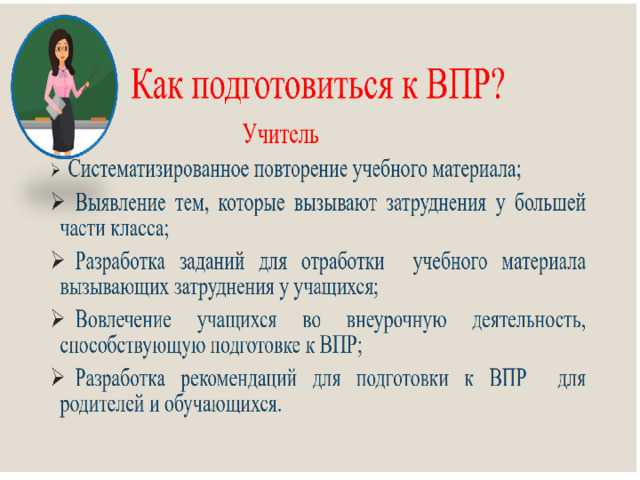 Как подготовиться к ВПР?

Учитель

➢ Систематизированное повторение учебного материала;

➢ Выявление тем, которые вызывают затруднения у большей части класса;

➢ Разработка заданий для отработки учебного материала вызывающих затруднения у учащихся;

➢ Вовлечение учащихся во внеурочную деятельность, способствующую подготовке к ВПР;

➢ Разработка рекомендаций для подготовки к ВПР для родителей и обучающихся.